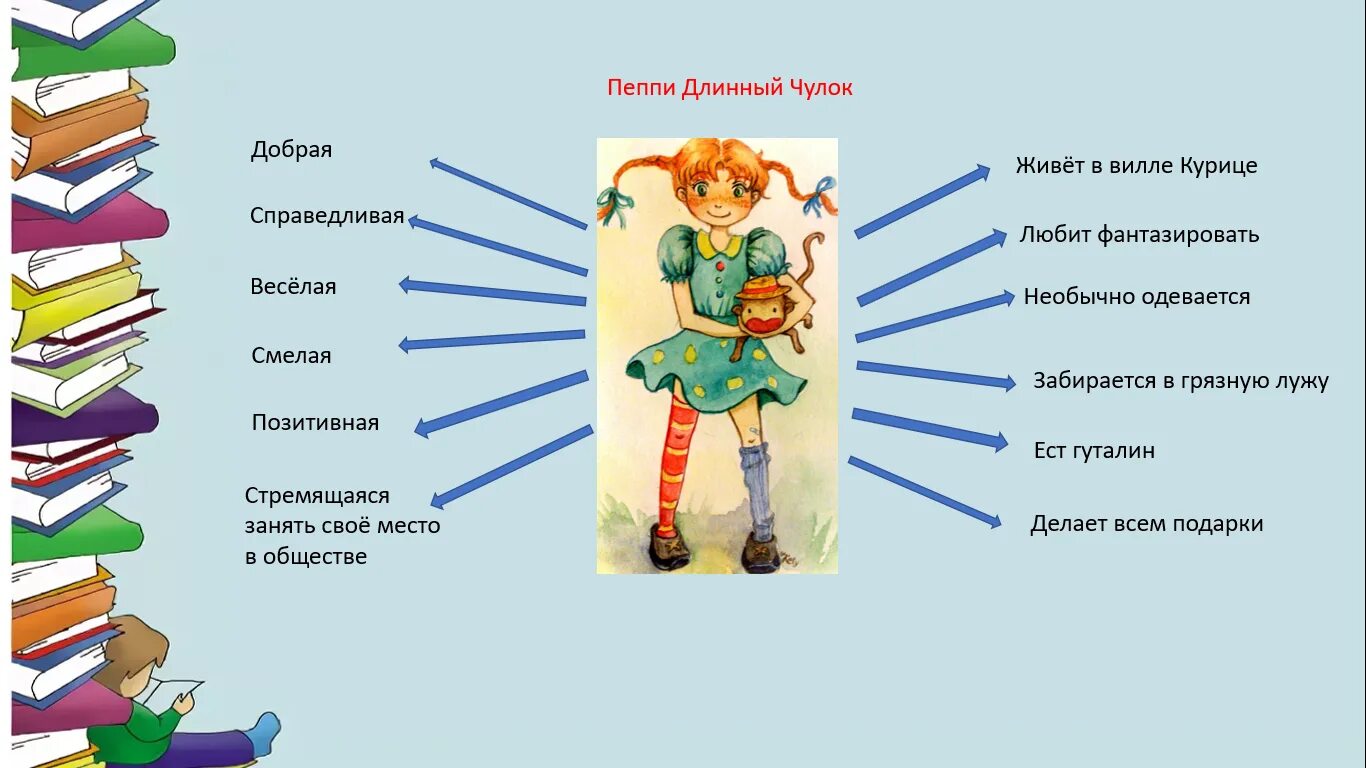 Пеппи Длинный Чулок

Добрая

Справедливая

Весёлая

Смелая

Позитивная

Стремящаяся занять своё место в обществе

Живёт в вилле Курице

Любит фантазировать

Необычно одевается

Забирается в грязную лужу

Ест гуталин

Делает всем подарки